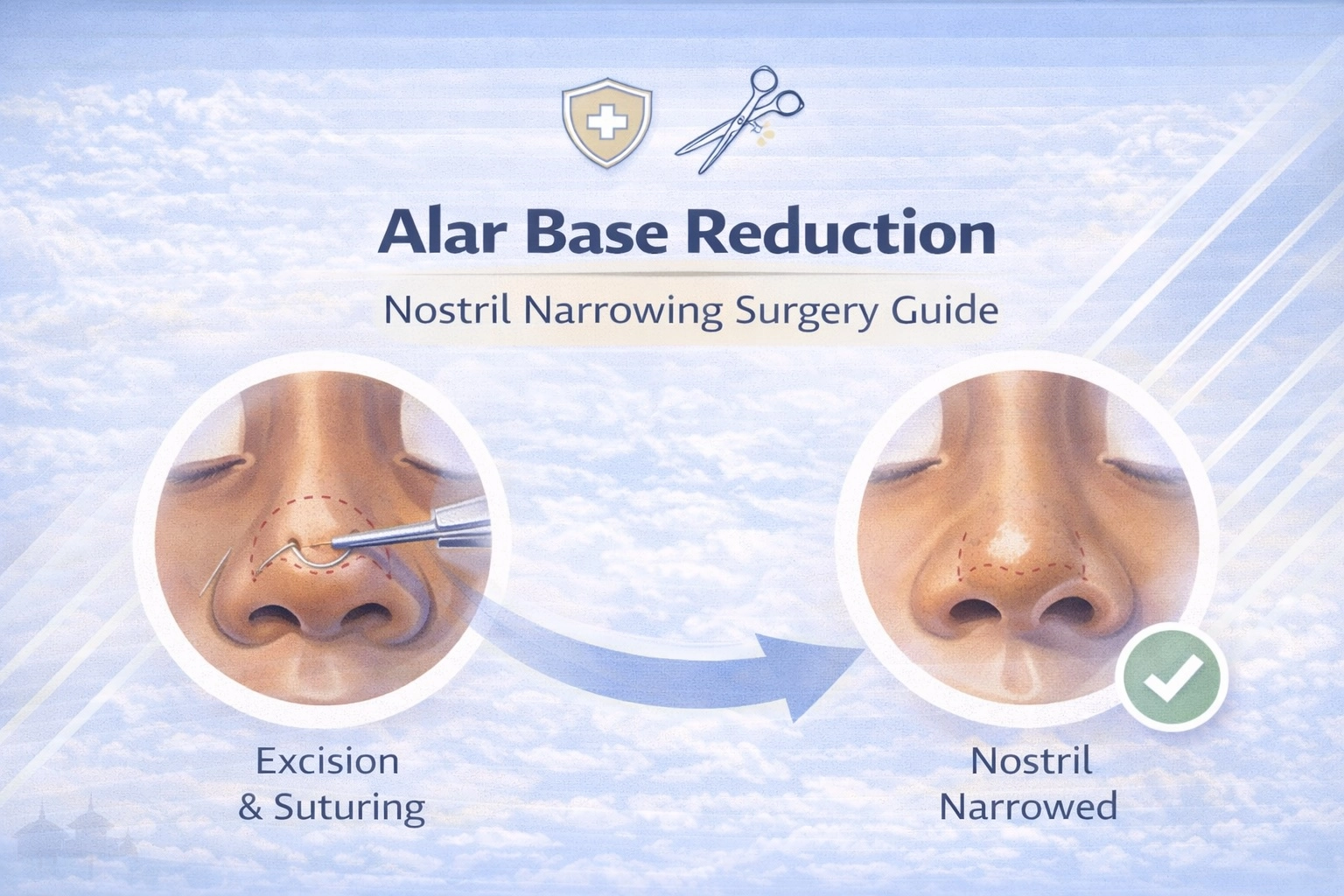 Alar Base Reduction

Nostril Narrowing Surgery Guide

Excision & Suturing

Nostril Narrowed